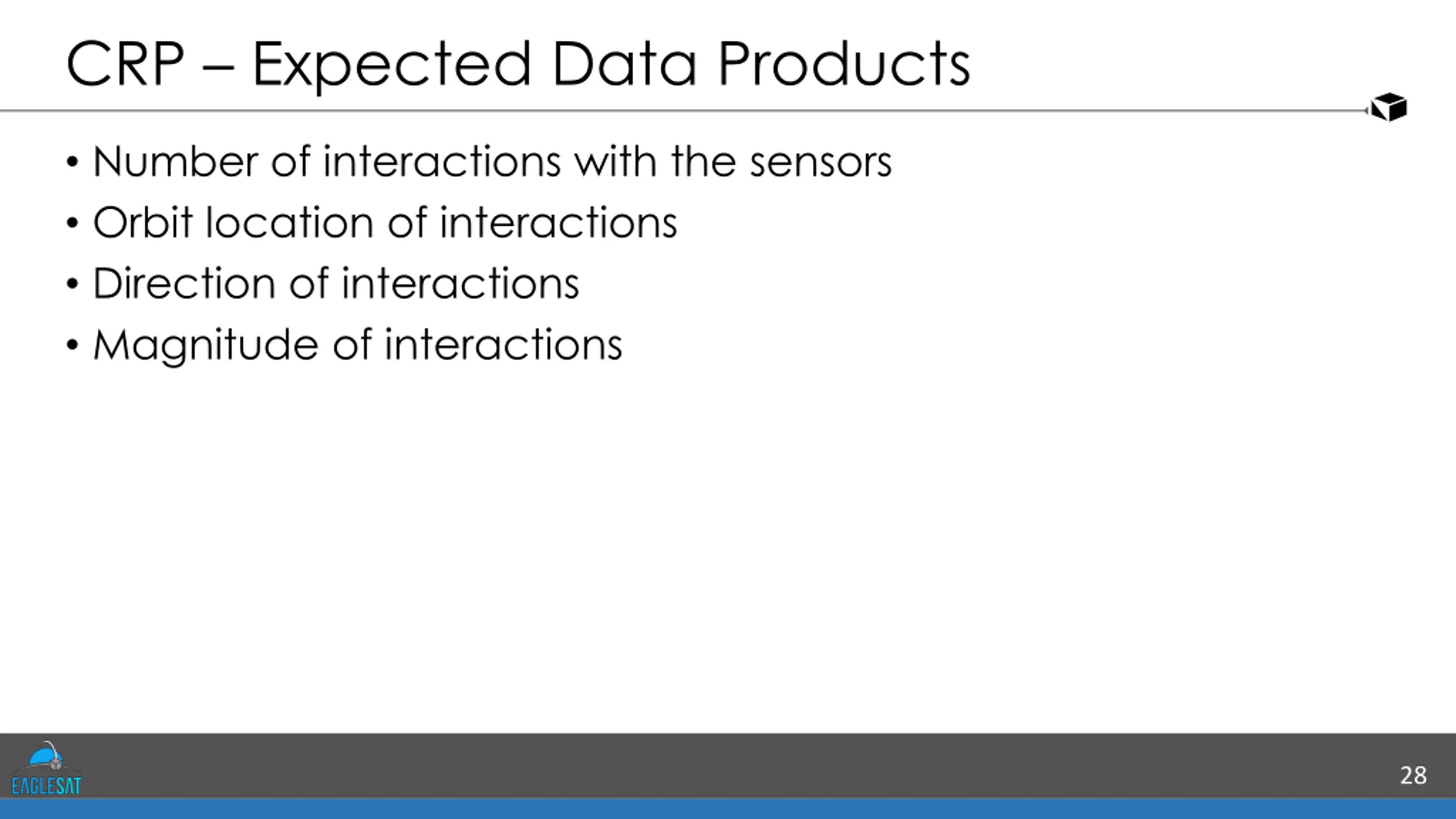 CRP – Expected Data Products

• Number of interactions with the sensors
• Orbit location of interactions
• Direction of interactions
• Magnitude of interactions

EAGLESAT

28